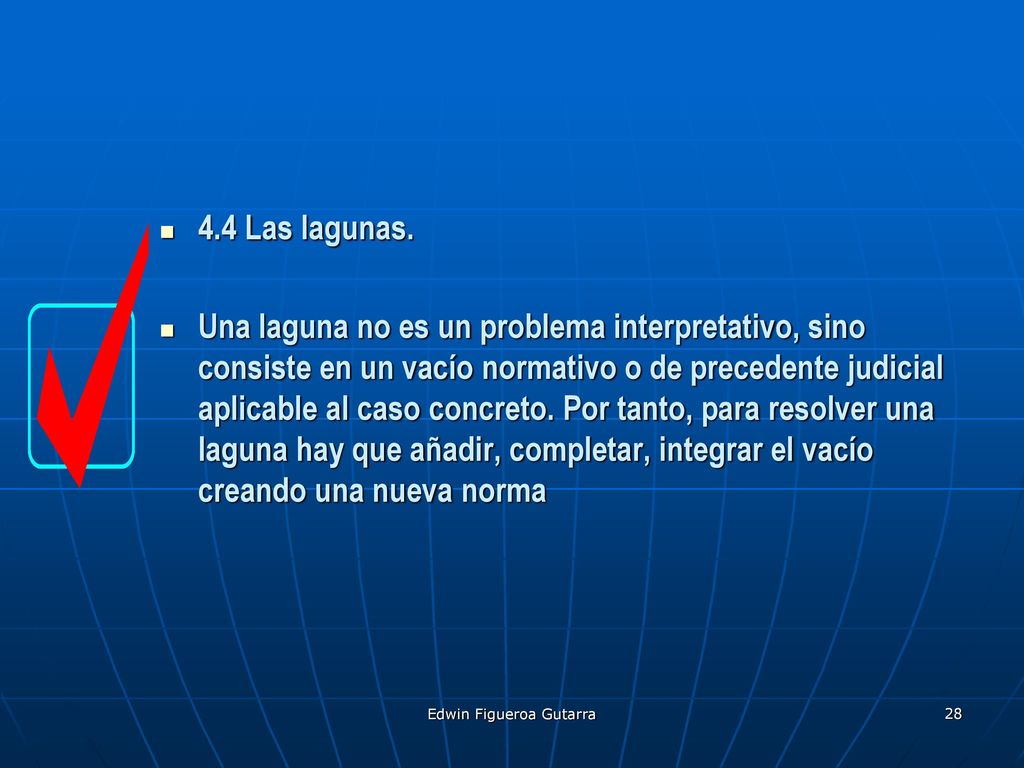 4.4 Las lagunas.

Una laguna no es un problema interpretativo, sino consiste en un vacío normativo o de precedente judicial aplicable al caso concreto. Por tanto, para resolver una laguna hay que añadir, completar, integrar el vacío creando una nueva norma

Edwin Figueroa Gutarra

28